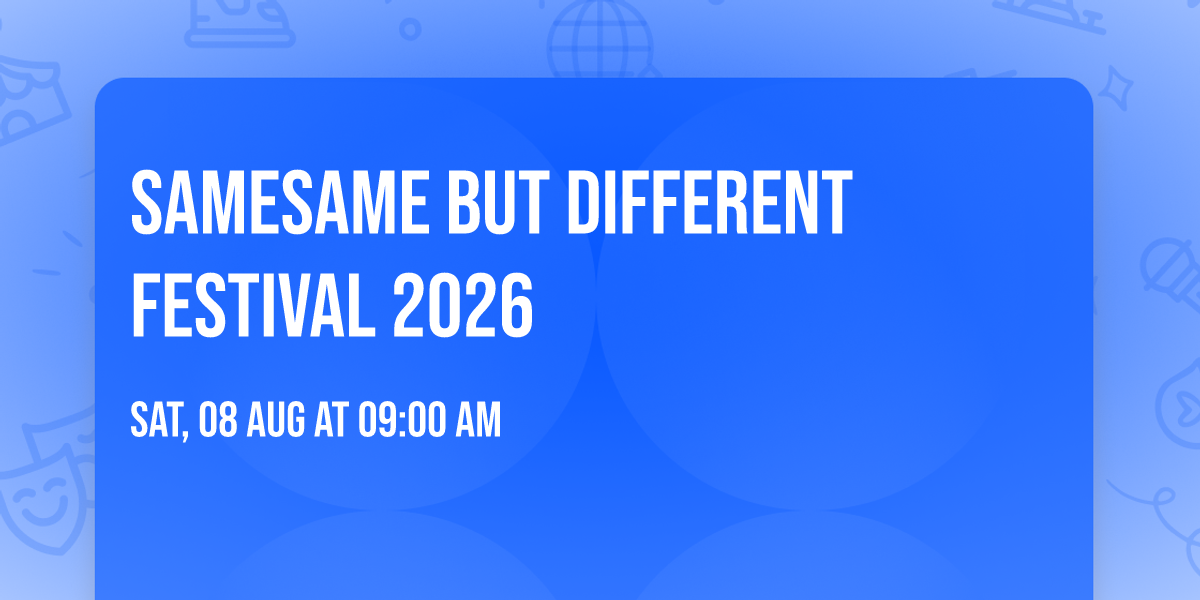 SAMESAME BUT DIFFERENT FESTIVAL 2026

SAT, 08 AUG AT 09:00 AM